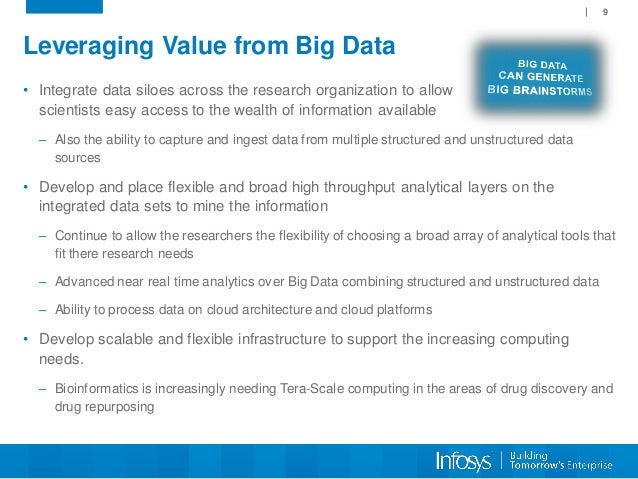 | 9

Leveraging Value from Big Data

BIG DATA CAN GENERATE BIG BRAINSTORMS

• Integrate data siloes across the research organization to allow scientists easy access to the wealth of information available

– Also the ability to capture and ingest data from multiple structured and unstructured data sources

• Develop and place flexible and broad high throughput analytical layers on the integrated data sets to mine the information

– Continue to allow the researchers the flexibility of choosing a broad array of analytical tools that fit there research needs

– Advanced near real time analytics over Big Data combining structured and unstructured data

– Ability to process data on cloud architecture and cloud platforms

• Develop scalable and flexible infrastructure to support the increasing computing needs.

– Bioinformatics is increasingly needing Tera-Scale computing in the areas of drug discovery and drug repurposing

Infosys | Building Tomorrow's Enterprise